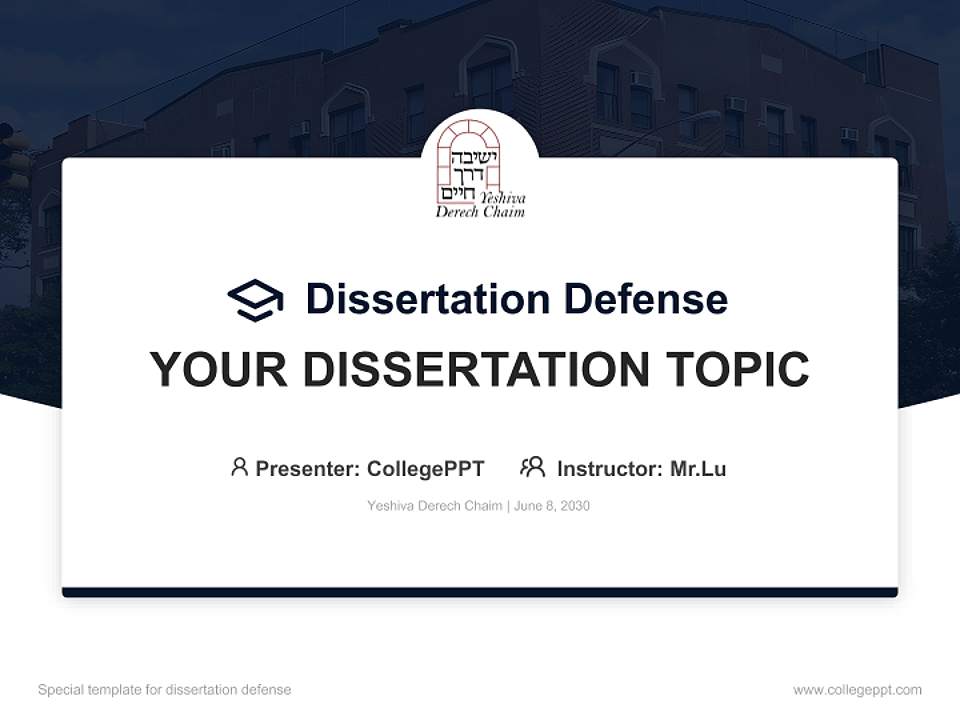 ישיבה
דרך
חיים
Yeshiva
Derech Chaim

Dissertation Defense

YOUR DISSERTATION TOPIC

Presenter: CollegePPT Instructor: Mr.Lu

Yeshiva Derech Chaim | June 8, 2030

Special template for dissertation defense

www.collegeppt.com